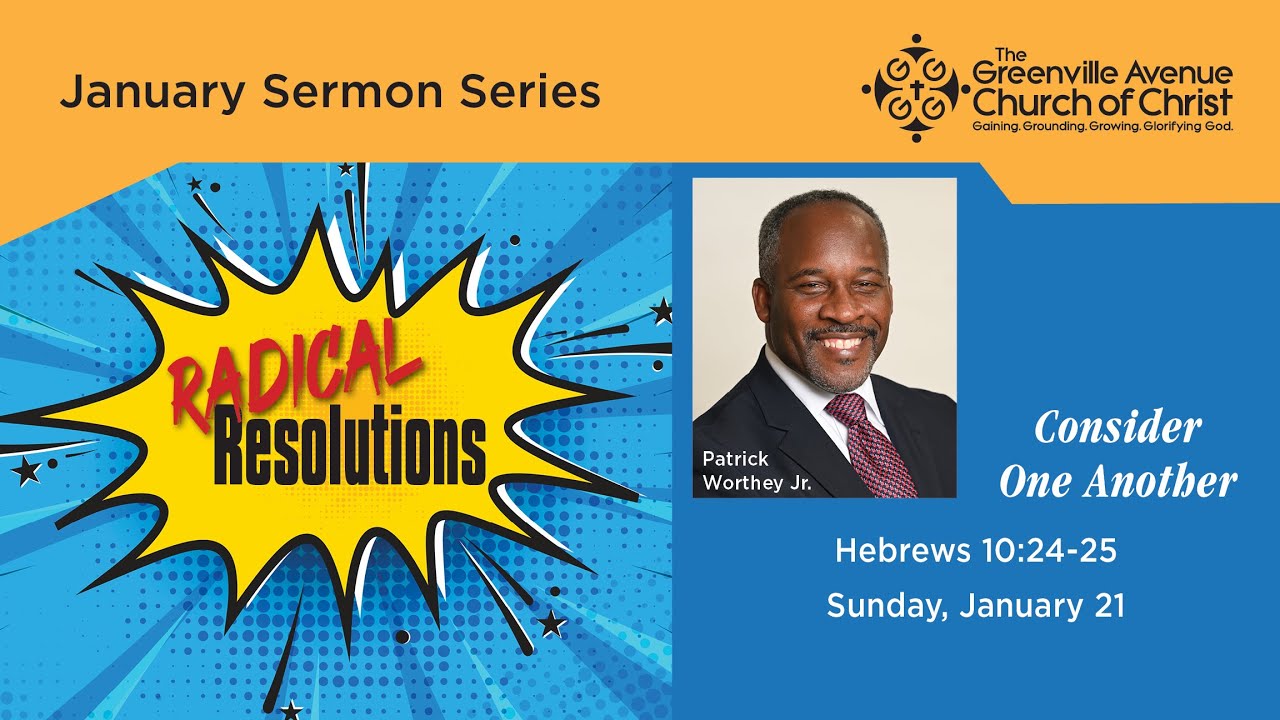 January Sermon Series

The Greenville Avenue Church of Christ
Gaining. Grounding. Growing. Glorifying God.

RADICAL Resolutions

Patrick Worthey Jr.

Consider One Another

Hebrews 10:24-25

Sunday, January 21